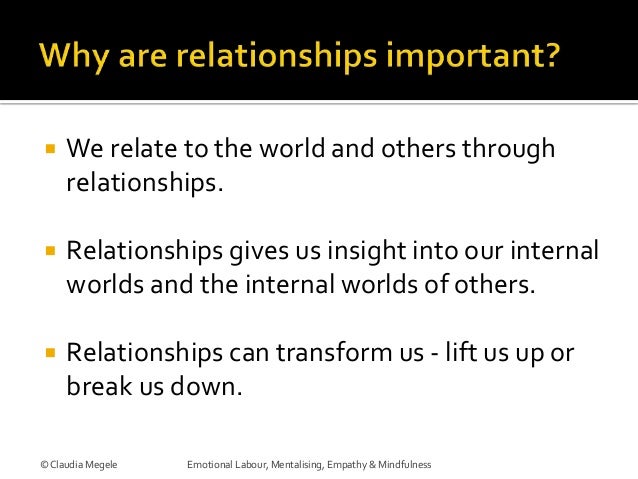 Why are relationships important?

▪ We relate to the world and others through relationships.

▪ Relationships gives us insight into our internal worlds and the internal worlds of others.

▪ Relationships can transform us - lift us up or break us down.

© Claudia Megele

Emotional Labour, Mentalising, Empathy & Mindfulness